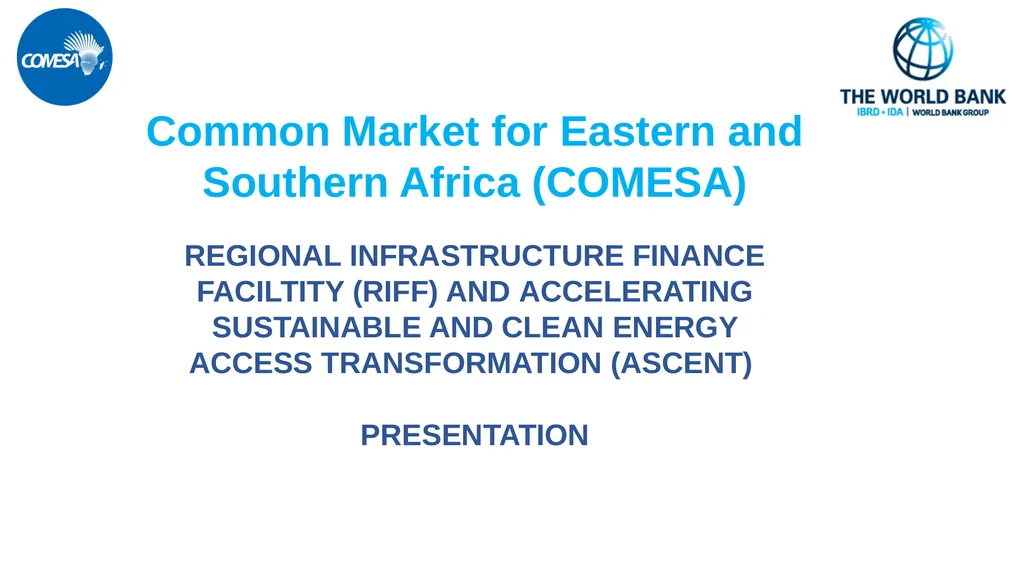 COMESA

THE WORLD BANK
IBRD • IDA | WORLD BANK GROUP

Common Market for Eastern and Southern Africa (COMESA)

REGIONAL INFRASTRUCTURE FINANCE FACILTITY (RIFF) AND ACCELERATING SUSTAINABLE AND CLEAN ENERGY ACCESS TRANSFORMATION (ASCENT)

PRESENTATION